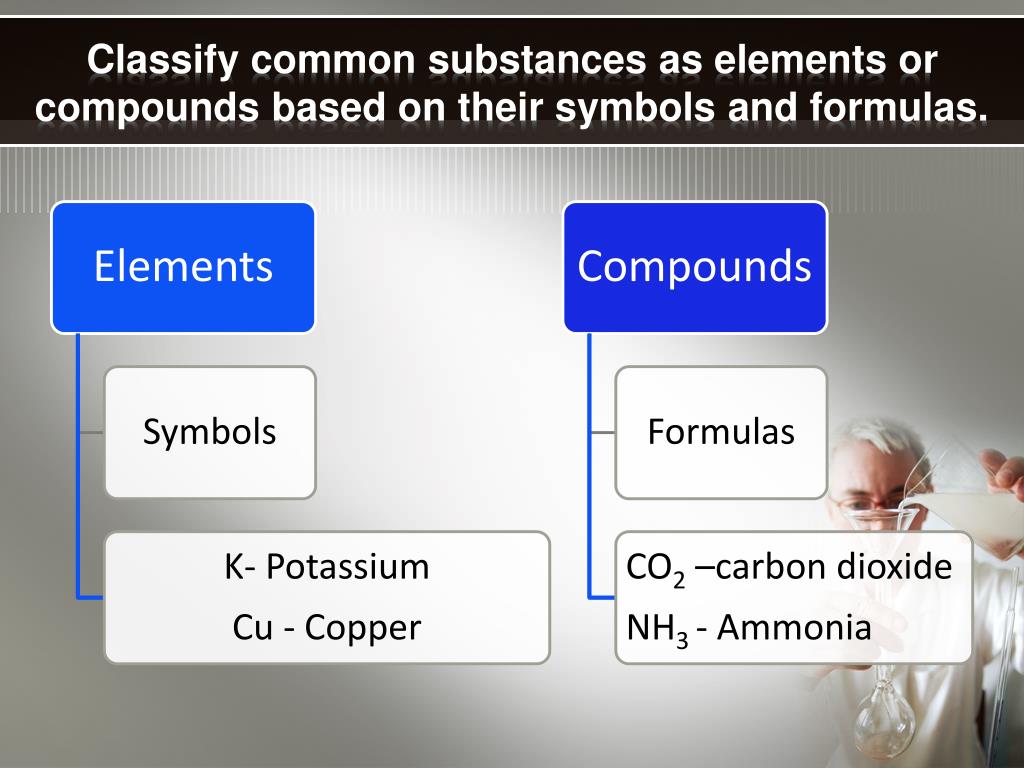 Classify common substances as elements or compounds based on their symbols and formulas.

Elements

Symbols

K- Potassium

Cu - Copper

Compounds

Formulas

$CO_2$ –carbon dioxide

$NH_3$ - Ammonia